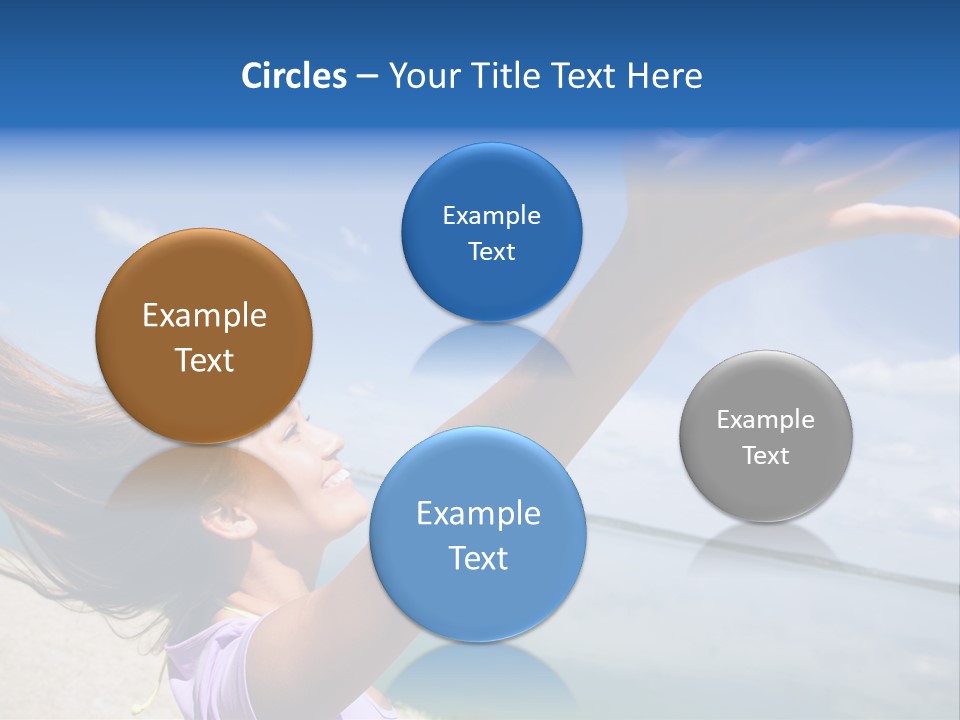 Circles – Your Title Text Here

Example Text

Example Text

Example Text

Example Text